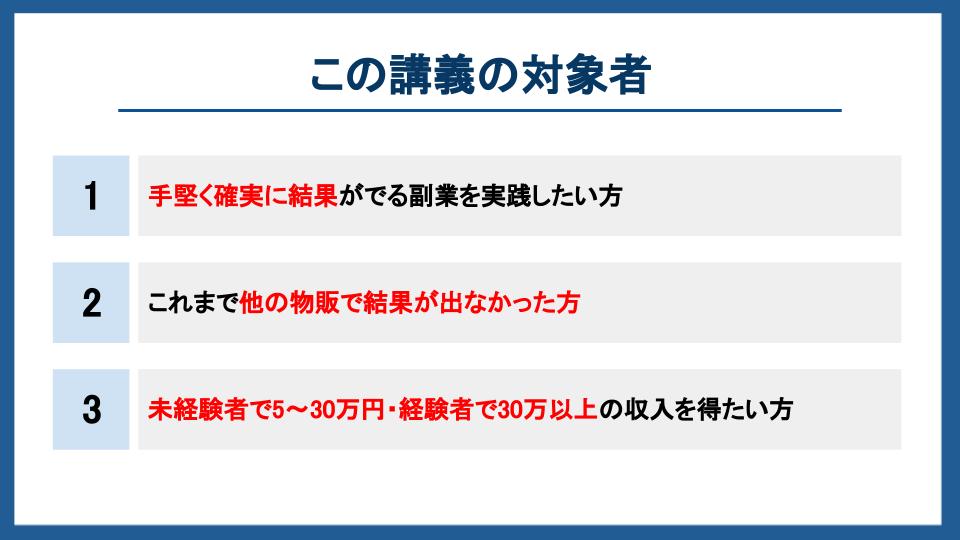 この講義の対象者

1

手堅く確実に結果がでる副業を実践したい方

2

これまで他の物販で結果が出なかった方

3

未経験者で5～30万円・経験者で30万以上の収入を得たい方